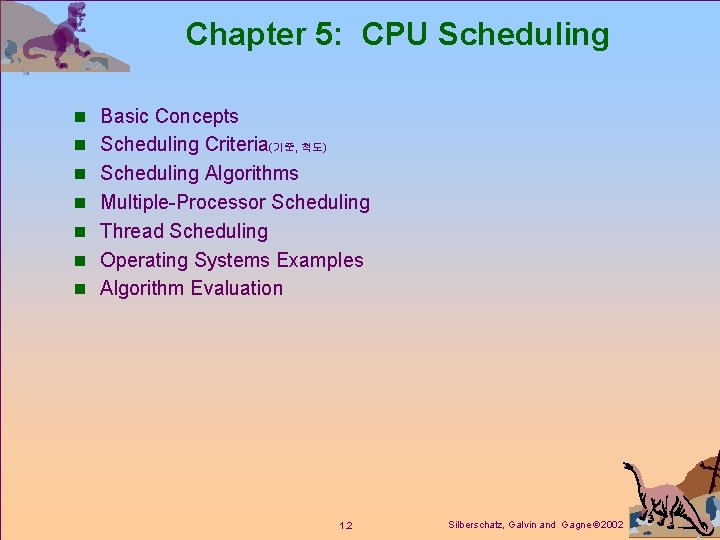 Chapter 5: CPU Scheduling

- Basic Concepts
- Scheduling Criteria(기준, 척도)
- Scheduling Algorithms
- Multiple-Processor Scheduling
- Thread Scheduling
- Operating Systems Examples
- Algorithm Evaluation

1.2

Silberschatz, Galvin and Gagne©2002